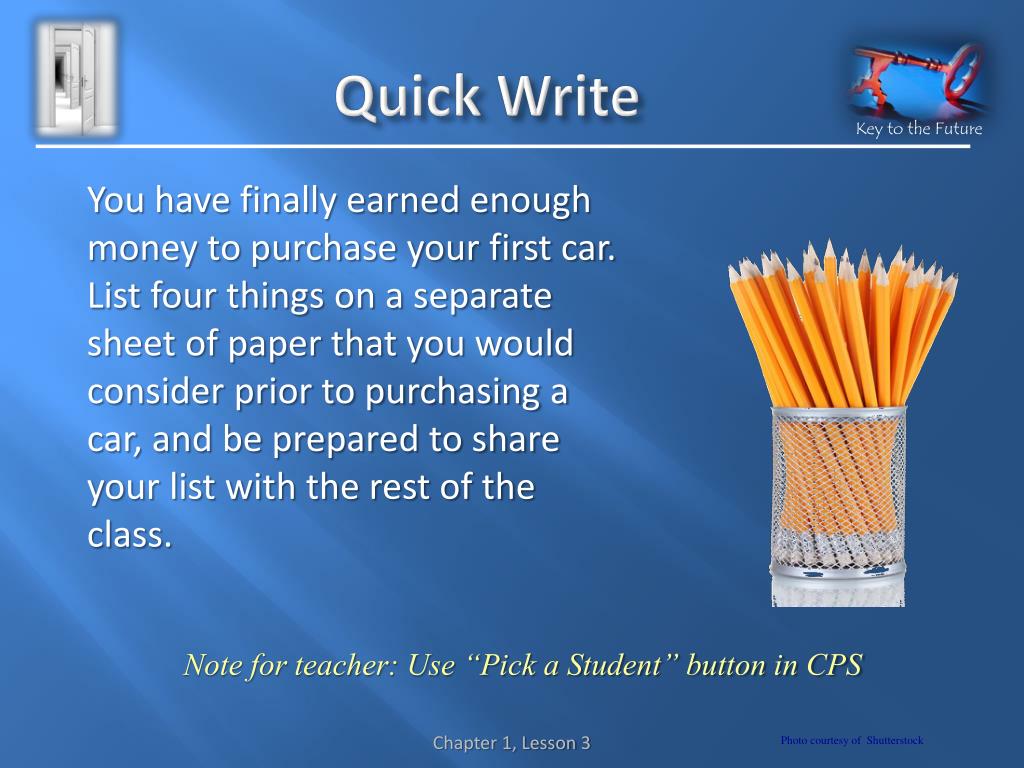 Quick Write

Key to the Future

You have finally earned enough money to purchase your first car. List four things on a separate sheet of paper that you would consider prior to purchasing a car, and be prepared to share your list with the rest of the class.

Note for teacher: Use “Pick a Student” button in CPS

Chapter 1, Lesson 3

Photo courtesy of Shutterstock